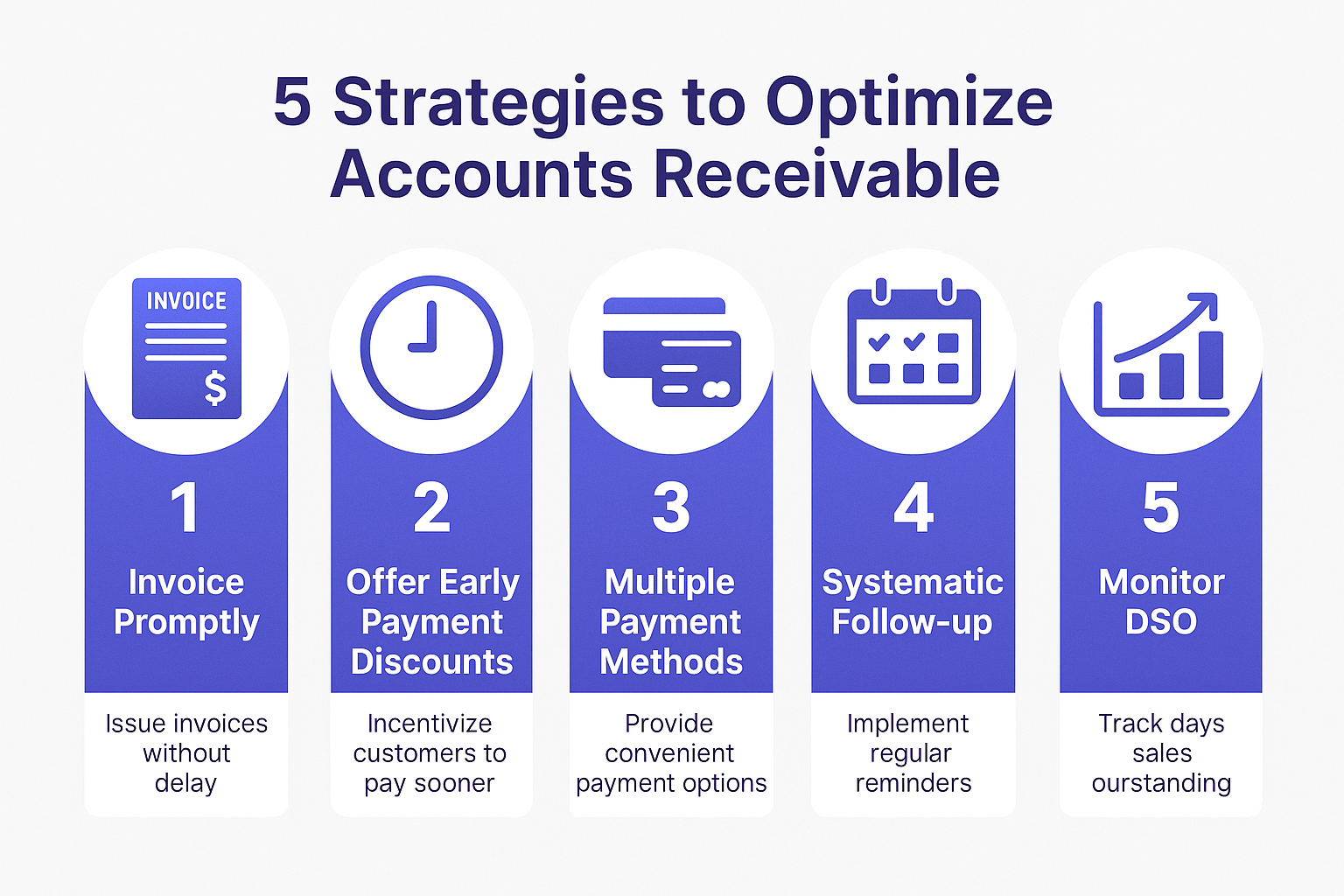 5 Strategies to Optimize Accounts Receivable

INVOICE
$

1
Invoice Promptly
Issue invoices without delay

2
Offer Early Payment Discounts
Incentivize customers to pay sooner

3
Multiple Payment Methods
Provide convenient payment options

4
Systematic Follow-up
Implement regular reminders

5
Monitor DSO
Track days sales ourstanding